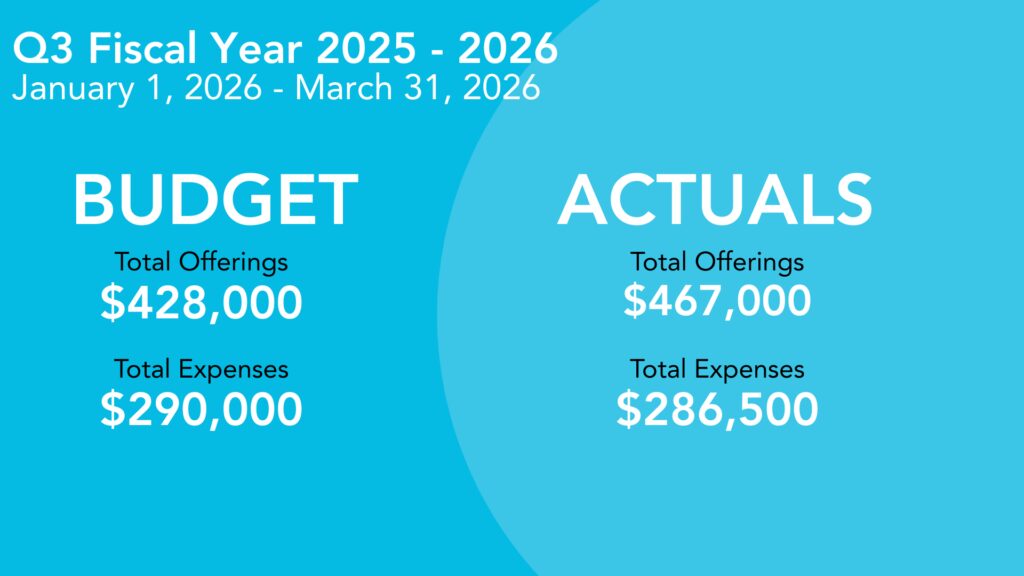 Q3 Fiscal Year 2025 - 2026
January 1, 2026 - March 31, 2026

BUDGET

Total Offerings
$428,000

Total Expenses
$290,000

ACTUALS

Total Offerings
$467,000

Total Expenses
$286,500